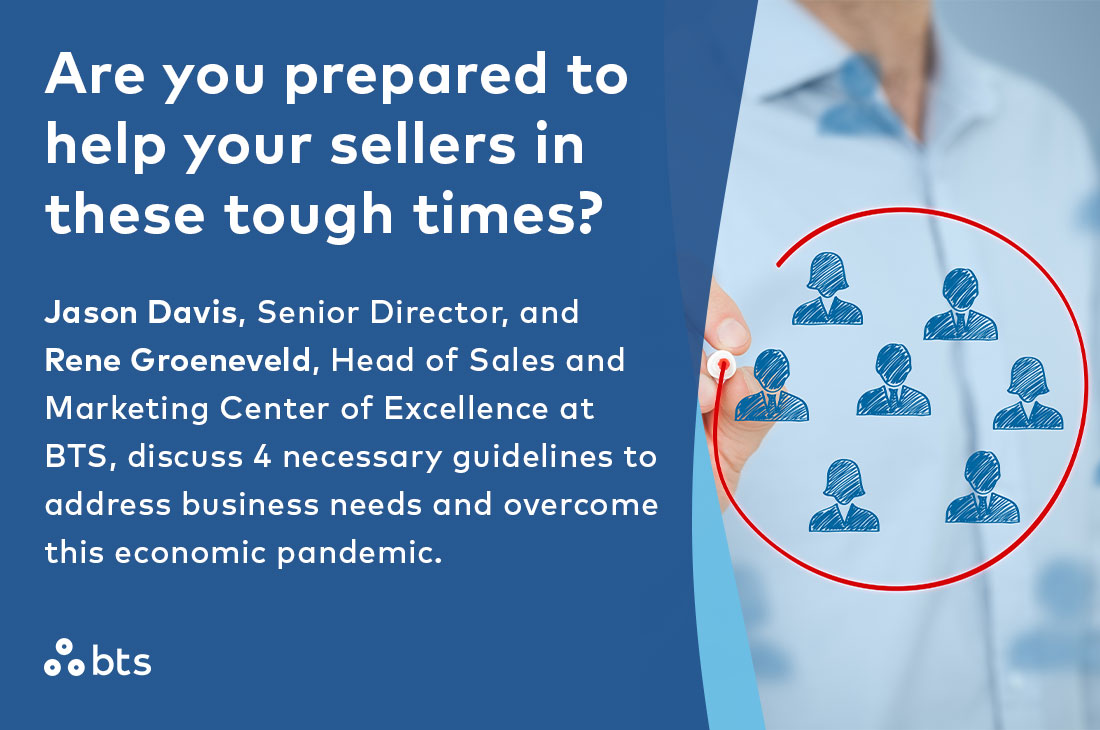 Are you prepared to help your sellers in these tough times?

Jason Davis, Senior Director, and Rene Groeneveld, Head of Sales and Marketing Center of Excellence at BTS, discuss 4 necessary guidelines to address business needs and overcome this economic pandemic.

bts